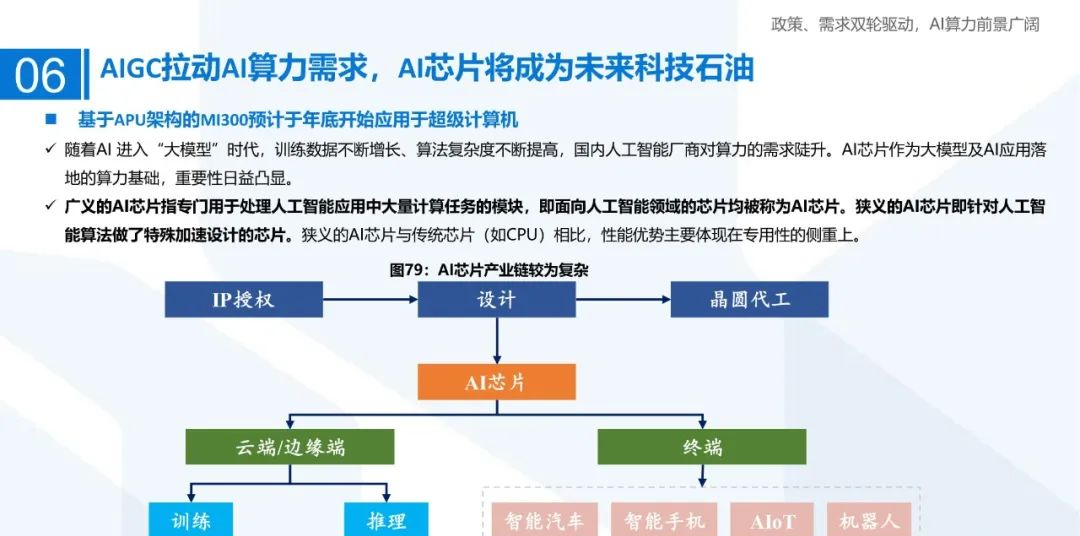 政策、需求双轮驱动，AI算力前景广阔

06 AIGC拉动AI算力需求，AI芯片将成为未来科技石油

■ 基于APU架构的MI300预计于年底开始应用于超级计算机

✓ 随着AI 进入“大模型”时代，训练数据不断增长、算法复杂度不断提高，国内人工智能厂商对算力的需求陡升。AI芯片作为大模型及AI应用落地的算力基础，重要性日益凸显。

✓ 广义的AI芯片指专门用于处理人工智能应用中大量计算任务的模块，即面向人工智能领域的芯片均被称为AI芯片。狭义的AI芯片即针对人工智能算法做了特殊加速设计的芯片。狭义的AI芯片与传统芯片（如CPU）相比，性能优势主要体现在专用性的侧重上。

图79：AI芯片产业链较为复杂

IP授权
设计
晶圆代工
AI芯片
云端/边缘端
终端
训练
推理
智能汽车
智能手机
AIoT
机器人